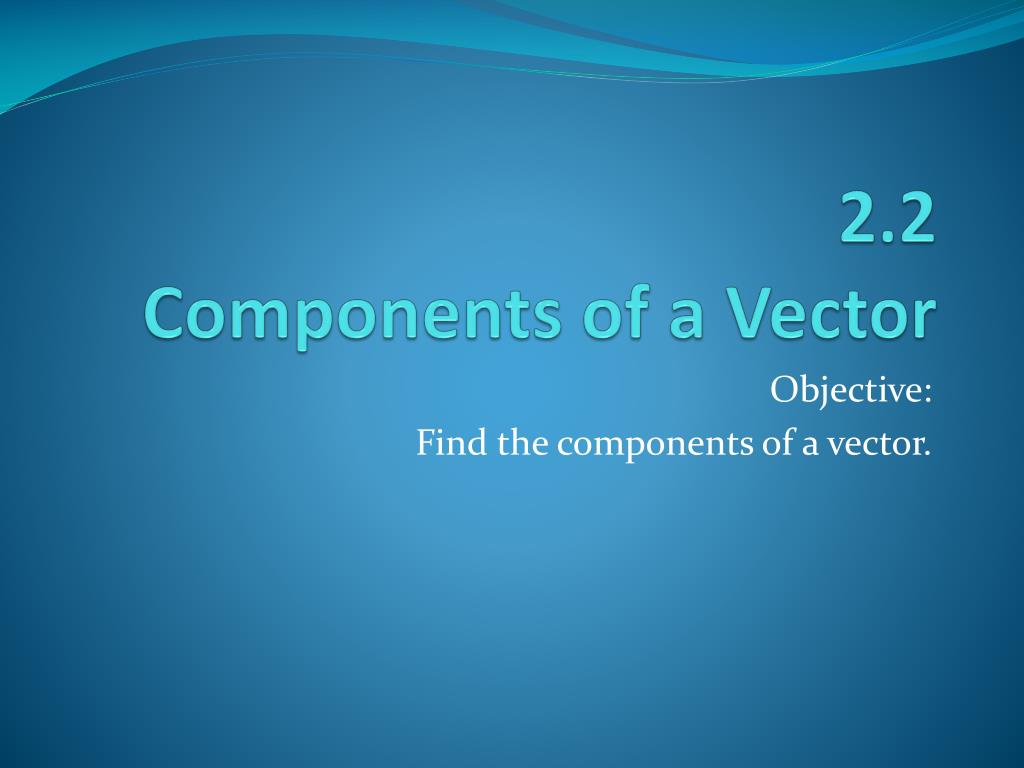 2.2
Components of a Vector

Objective:
Find the components of a vector.